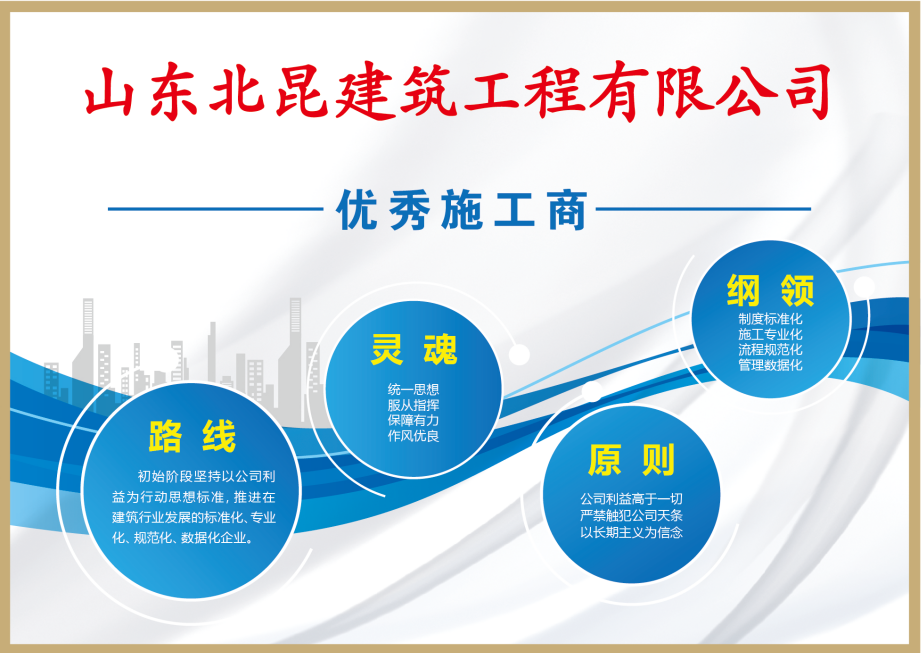 山东北昆建筑工程有限公司

优秀施工商

路线

初始阶段坚持以公司利益为行动思想标准，推进在建筑行业发展的标准化、专业化、规范化、数据化企业。

灵魂

统一思想
服从指挥
保障有力
作风优良

原则

公司利益高于一切
严禁触犯公司天条
以长期主义为信念

纲领

制度标准化
施工专业化
流程规范化
管理数据化